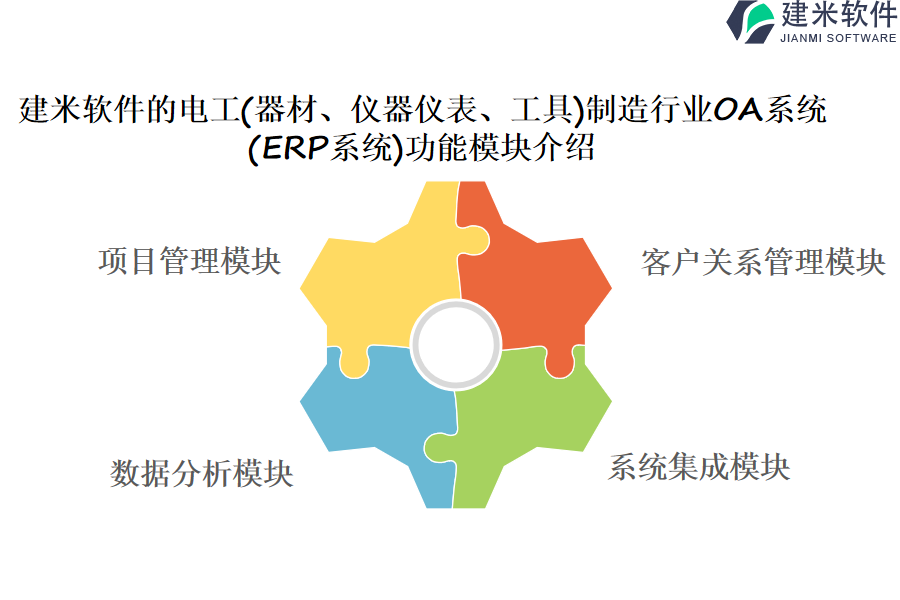 建米软件
JIANMI SOFTWARE

建米软件的电工(器材、仪器仪表、工具)制造行业OA系统(ERP系统)功能模块介绍

项目管理模块

客户关系管理模块

数据分析模块

系统集成模块